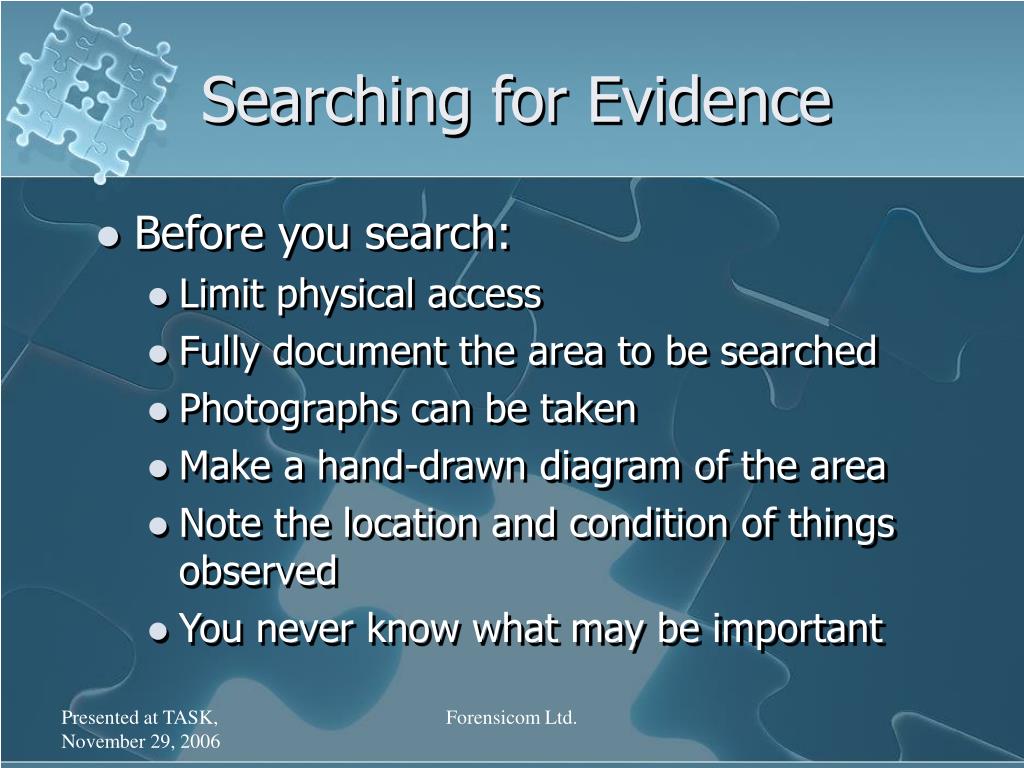 Searching for Evidence

- Before you search:
  - Limit physical access
  - Fully document the area to be searched
  - Photographs can be taken
  - Make a hand-drawn diagram of the area
  - Note the location and condition of things observed
  - You never know what may be important

Presented at TASK, November 29, 2006

Forensicom Ltd.